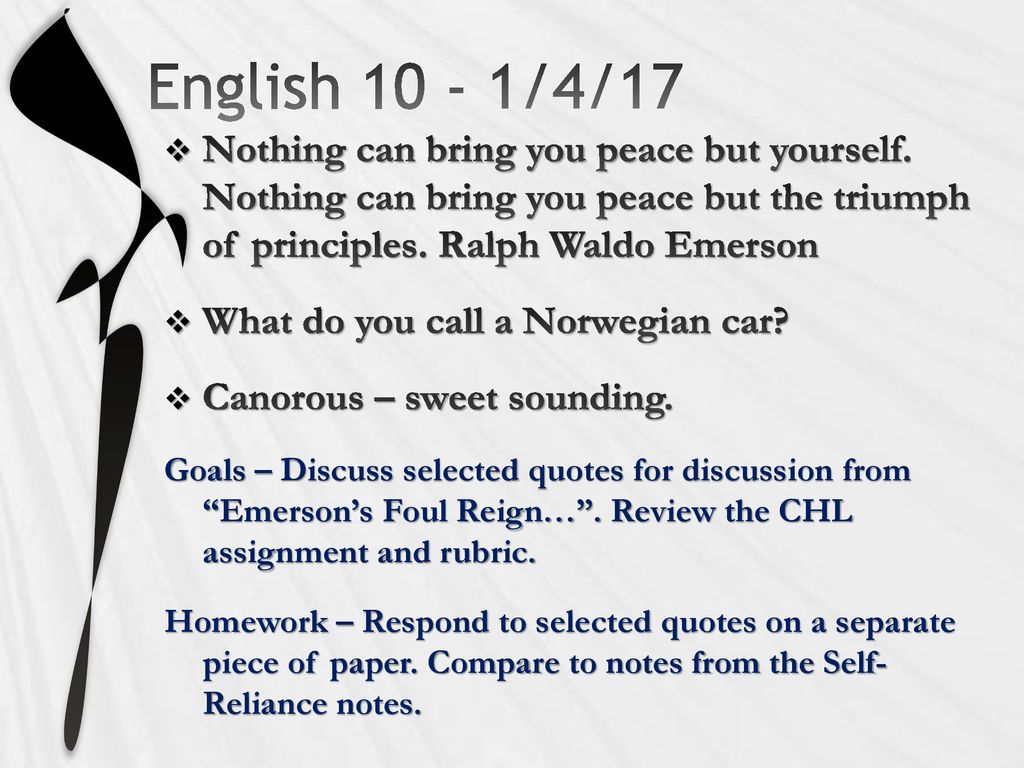 English 10 - 1/4/17

❖ Nothing can bring you peace but yourself. Nothing can bring you peace but the triumph of principles. Ralph Waldo Emerson

❖ What do you call a Norwegian car?

❖ Canorous – sweet sounding.

Goals – Discuss selected quotes for discussion from “Emerson’s Foul Reign…”. Review the CHL assignment and rubric.

Homework – Respond to selected quotes on a separate piece of paper. Compare to notes from the Self-Reliance notes.